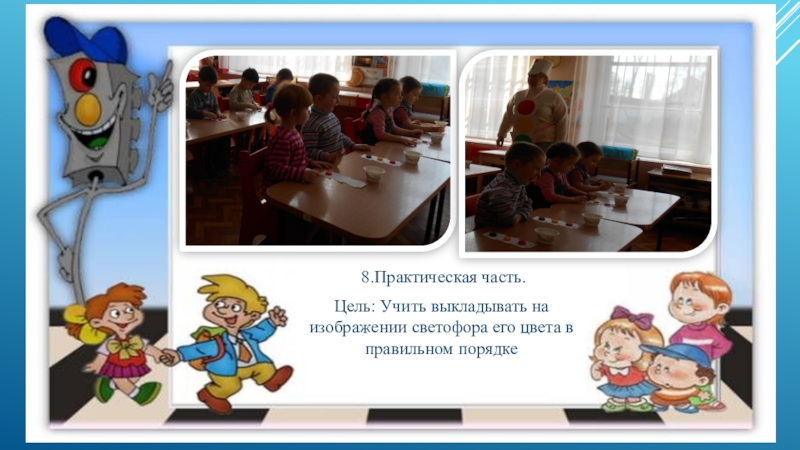 8.Практическая часть.

Цель: Учить выкладывать на изображении светофора его цвета в правильном порядке